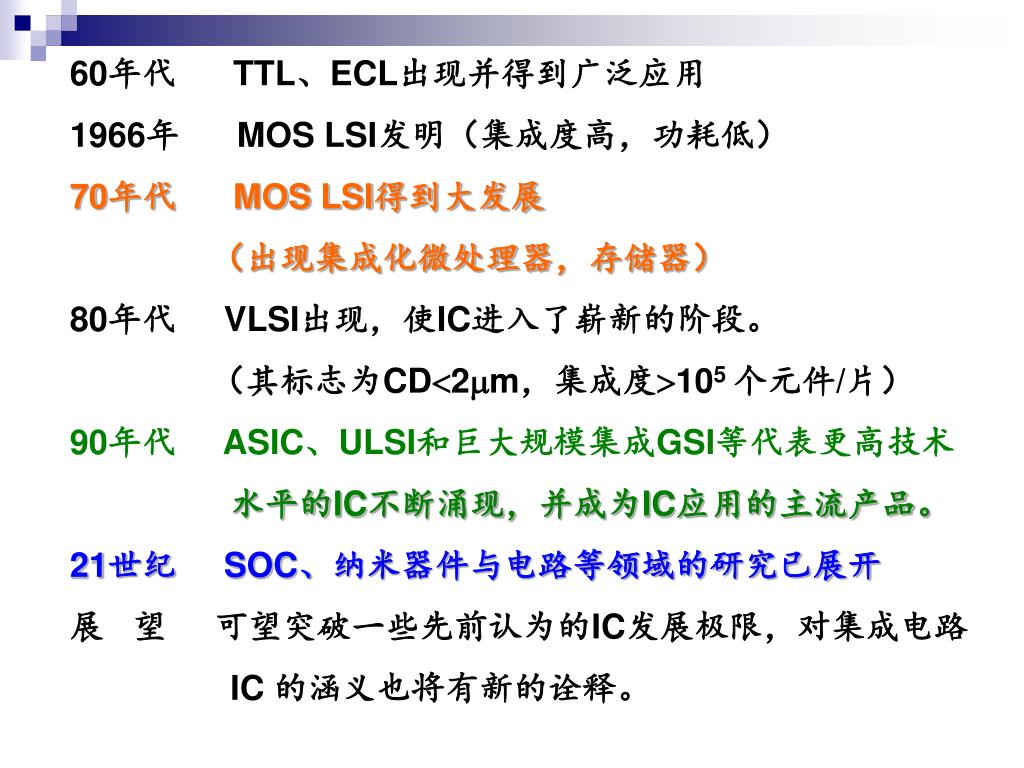 60年代　TTL、ECL出现并得到广泛应用

1966年　MOS LSI发明（集成度高，功耗低）

70年代　MOS LSI得到大发展

（出现集成化微处理器，存储器）

80年代　VLSI出现，使IC进入了崭新的阶段。

（其标志为CD<2$\mu$m，集成度>$10^5$ 个元件/片）

90年代　ASIC、ULSI和巨大规模集成GSI等代表更高技术水平的IC不断涌现，并成为IC应用的主流产品。

21世纪　SOC、纳米器件与电路等领域的研究已展开

展　望　可望突破一些先前认为的IC发展极限，对集成电路IC 的涵义也将有新的诠释。